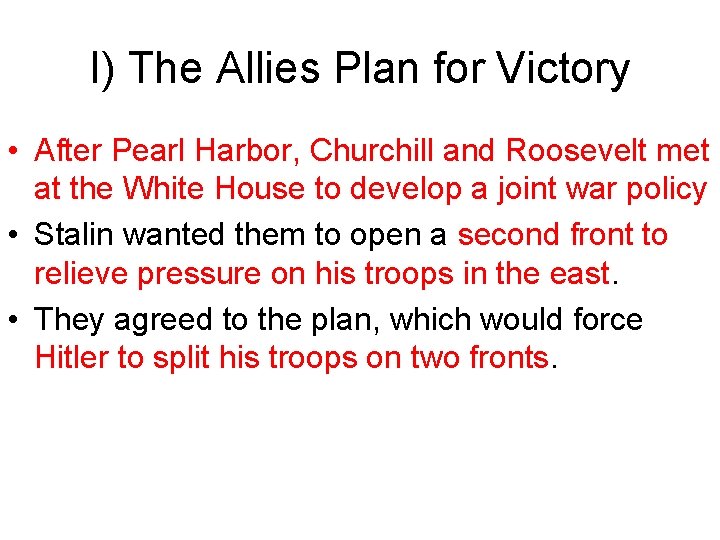 I) The Allies Plan for Victory

• After Pearl Harbor, Churchill and Roosevelt met at the White House to develop a joint war policy
• Stalin wanted them to open a second front to relieve pressure on his troops in the east.
• They agreed to the plan, which would force Hitler to split his troops on two fronts.